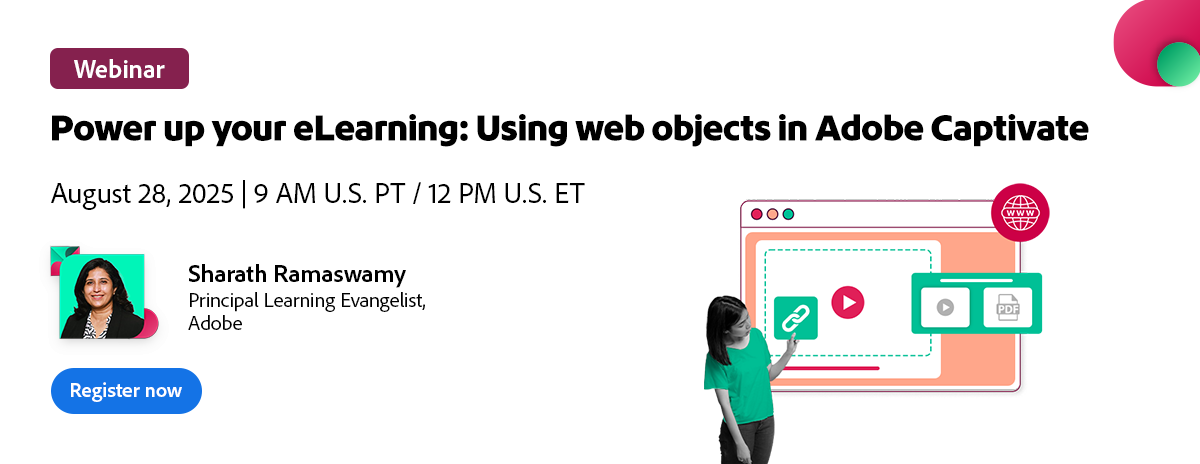 Webinar

Power up your eLearning: Using web objects in Adobe Captivate

August 28, 2025 | 9 AM U.S. PT / 12 PM U.S. ET

Sharath Ramaswamy
Principal Learning Evangelist, Adobe

Register now

WWW

PDF